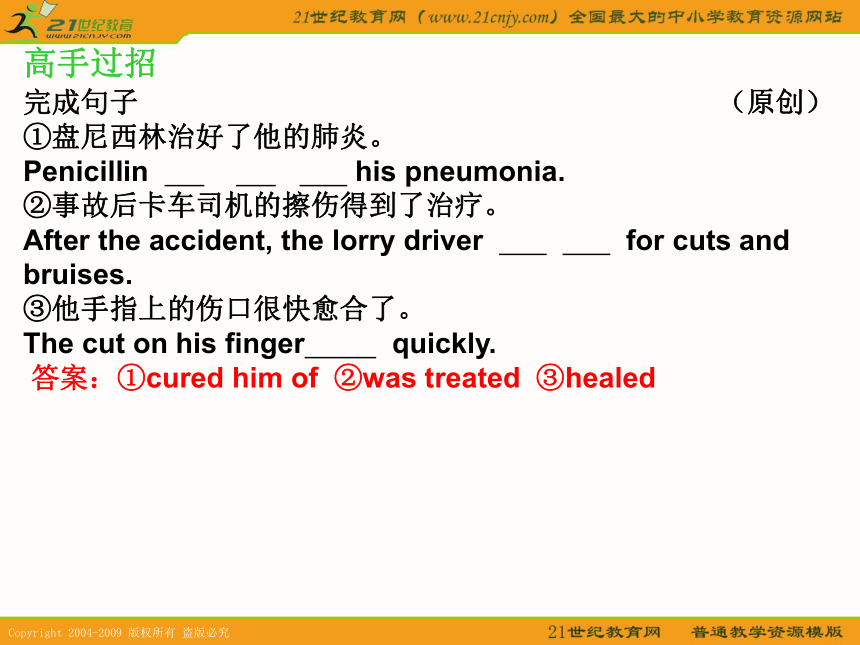 21世纪教育
www.21cnjy.com

21世纪教育网（www.21cnjy.com）全国最大的中小学教育资源网站

高手过招

完成句子 （原创）

①盘尼西林治好了他的肺炎。

Penicillin ___ ___ ___ his pneumonia.

②事故后卡车司机的擦伤得到了治疗。

After the accident, the lorry driver ___ ___ for cuts and bruises.

③他手指上的伤口很快愈合了。

The cut on his finger_____ quickly.

答案：①cured him of ②was treated ③healed

Copyright 2004-2009 版权所有 盗版必究

21世纪教育网 普通教学资源模版